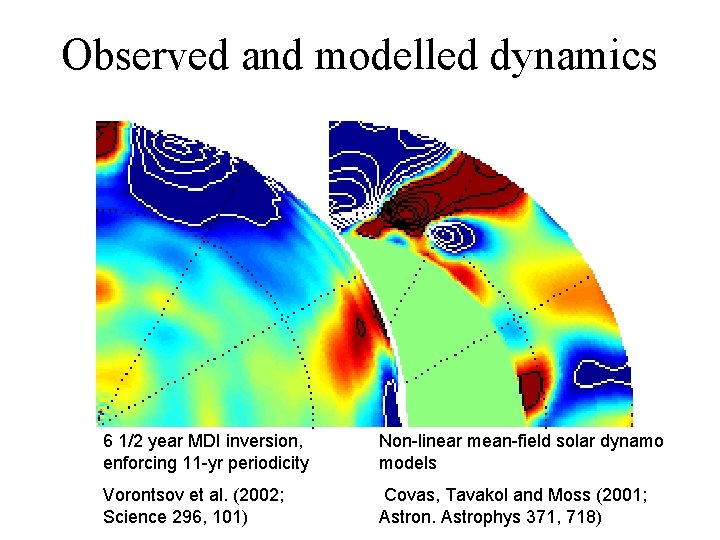 Observed and modelled dynamics

6 1/2 year MDI inversion, enforcing 11-yr periodicity

Vorontsov et al. (2002; Science 296, 101)

Non-linear mean-field solar dynamo models

Covas, Tavakol and Moss (2001; Astron. Astrophys 371, 718)